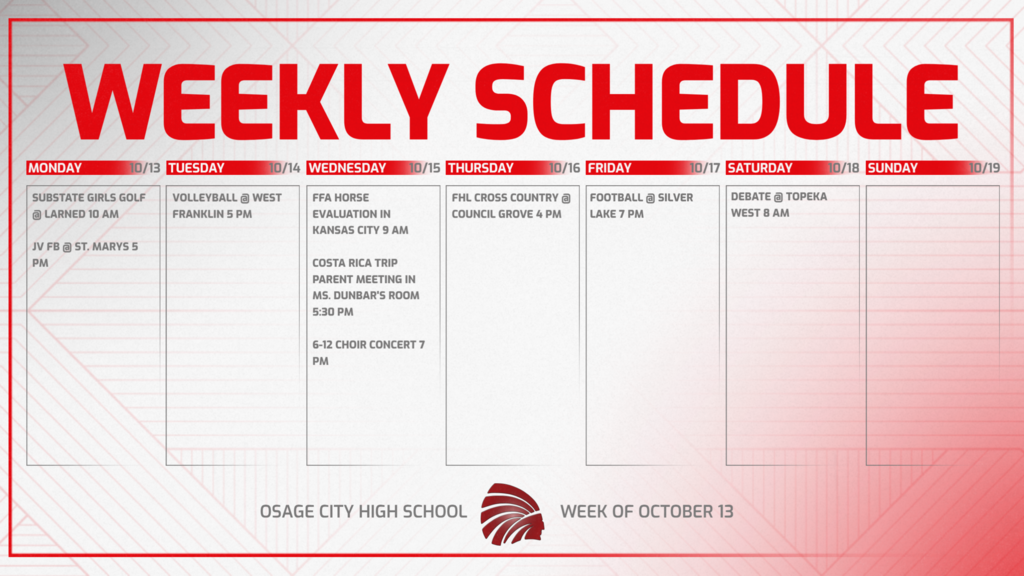 WEEKLY SCHEDULE

MONDAY 10/13
SUBSTATE GIRLS GOLF @ LARNED 10 AM

JV FB @ ST. MARYS 5 PM

TUESDAY 10/14
VOLLEYBALL @ WEST FRANKLIN 5 PM

WEDNESDAY 10/15
FFA HORSE EVALUATION IN KANSAS CITY 9 AM

COSTA RICA TRIP PARENT MEETING IN MS. DUNBAR'S ROOM 5:30 PM

6-12 CHOIR CONCERT 7 PM

THURSDAY 10/16
FHL CROSS COUNTRY @ COUNCIL GROVE 4 PM

FRIDAY 10/17
FOOTBALL @ SILVER LAKE 7 PM

SATURDAY 10/18
DEBATE @ TOPEKA WEST 8 AM

SUNDAY 10/19

OSAGE CITY HIGH SCHOOL

WEEK OF OCTOBER 13